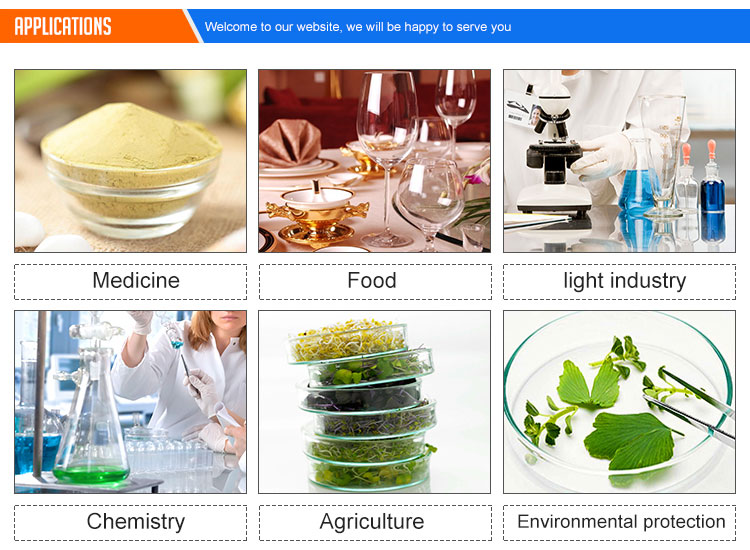 APPLICATIONS

Welcome to our website, we will be happy to serve you

Medicine

Food

light industry

Chemistry

Agriculture

Environmental protection